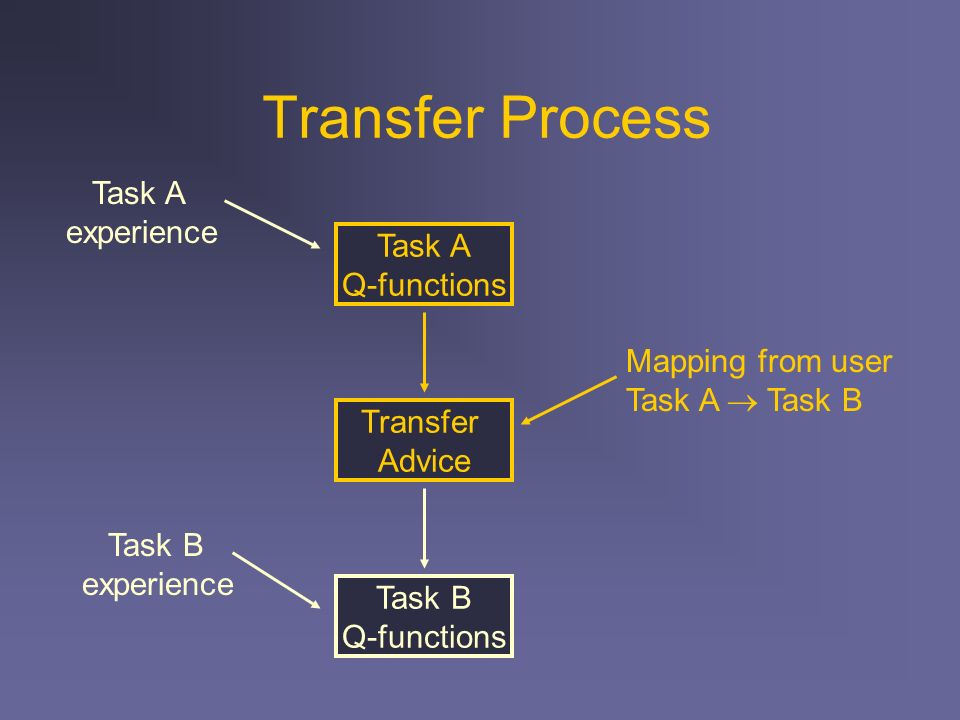 Transfer Process

Task A experience

Task A Q-functions

Mapping from user Task A $\rightarrow$ Task B

Transfer Advice

Task B experience

Task B Q-functions